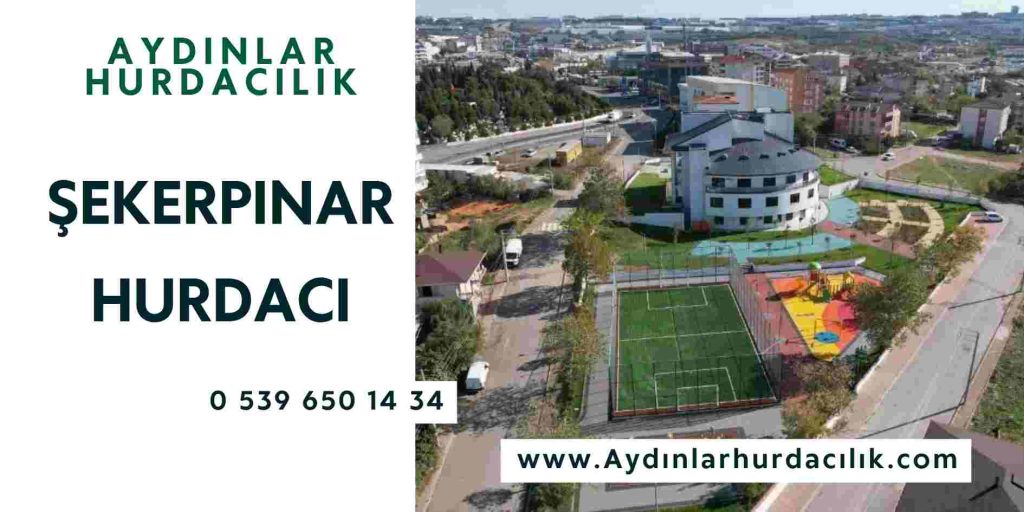 AYDINLAR HURDACILIK

ŞEKERPINAR HURDACI

0 539 650 14 34

www.Aydınlarhurdacılık.com